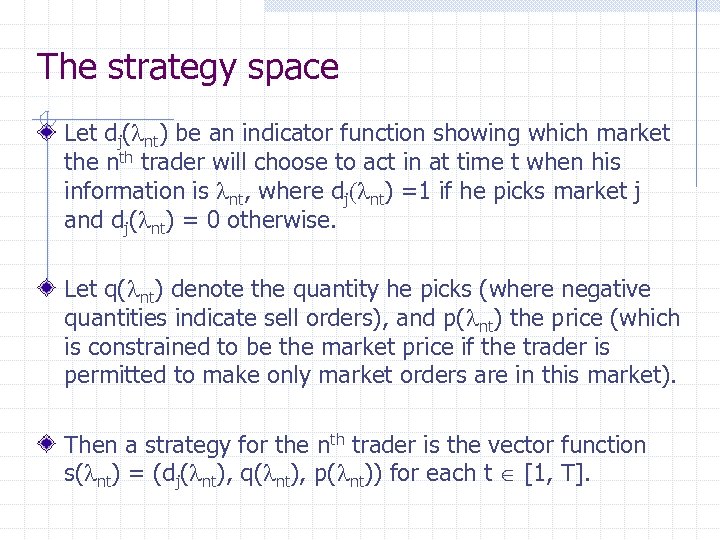 The strategy space

Let $d_j(\lambda_{nt})$ be an indicator function showing which market the $n^{th}$ trader will choose to act in at time t when his information is $\lambda_{nt}$, where $d_j(\lambda_{nt}) = 1$ if he picks market j and $d_j(\lambda_{nt}) = 0$ otherwise.

Let $q(\lambda_{nt})$ denote the quantity he picks (where negative quantities indicate sell orders), and $p(\lambda_{nt})$ the price (which is constrained to be the market price if the trader is permitted to make only market orders are in this market).

Then a strategy for the $n^{th}$ trader is the vector function $s(\lambda_{nt}) = (d_j(\lambda_{nt}), q(\lambda_{nt}), p(\lambda_{nt}))$ for each $t \in [1, T]$.